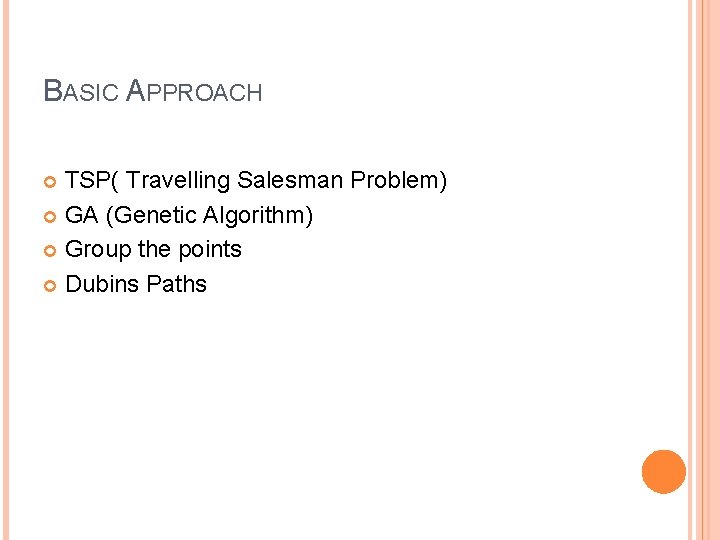 BASIC APPROACH

TSP( Travelling Salesman Problem)
GA (Genetic Algorithm)
Group the points
Dubins Paths